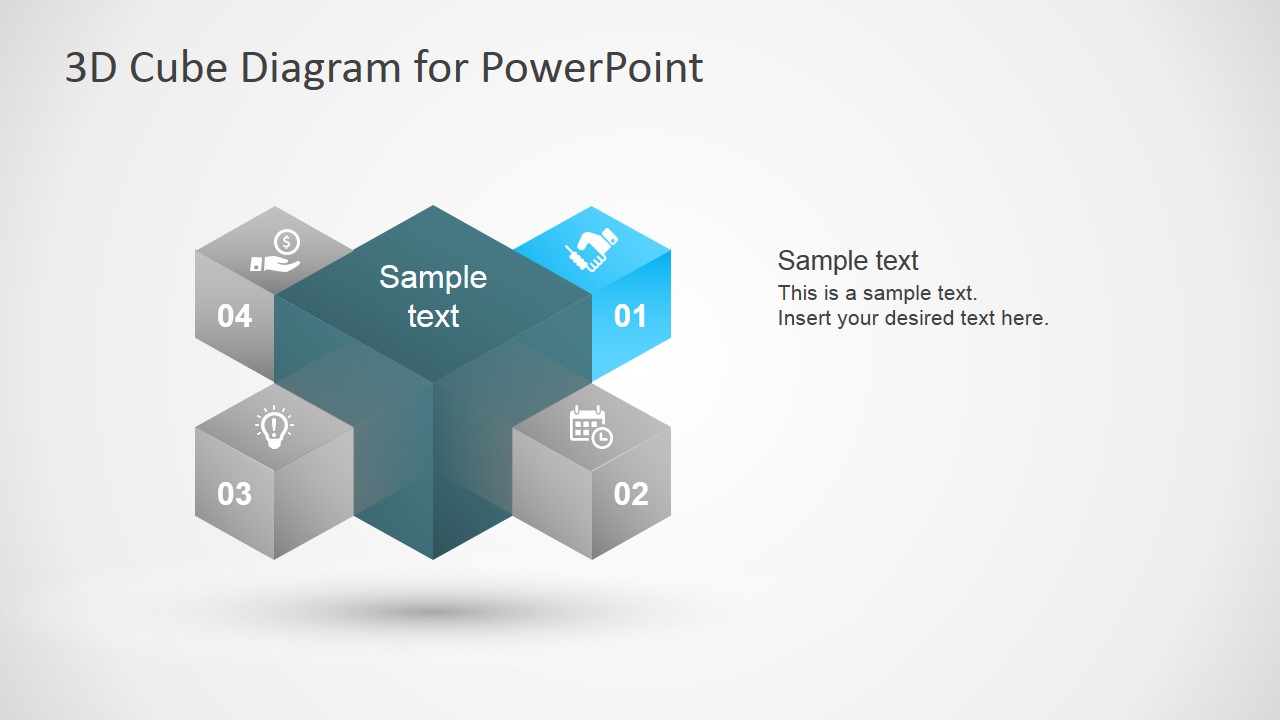 3D Cube Diagram for PowerPoint

04

Sample text

01

03

02

Sample text
This is a sample text.
Insert your desired text here.